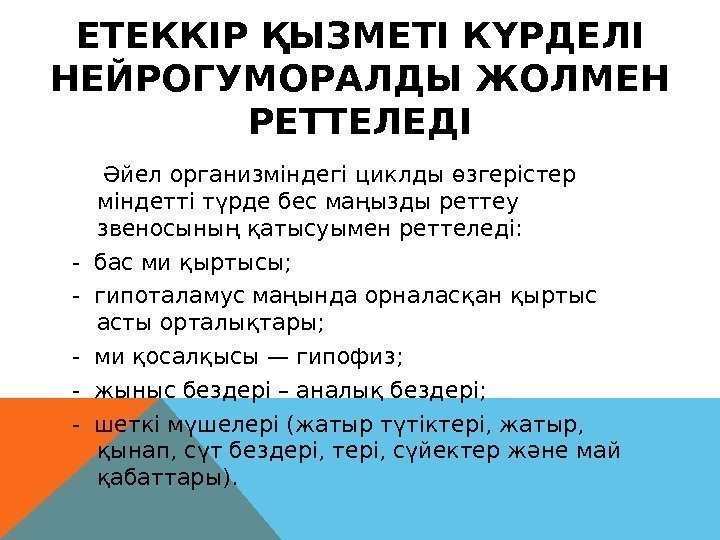 ЕТЕККІР ҚЫЗМЕТІ КҮРДЕЛІ НЕЙРОГУМОРАЛДЫ ЖОЛМЕН РЕТТЕЛЕДІ

Әйел организміндегі циклды өзгерістер міндетті түрде бес маңызды реттеу звеносының қатысуымен реттеледі:

- бас ми қыртысы;
- гипоталамус маңында орналасқан қыртыс асты орталықтары;
- ми қосалқысы — гипофиз;
- жыныс бездері – аналық бездері;
- шеткі мүшелері (жатыр түтіктері, жатыр, қынап, сүт бездері, тері, сүйектер және май қабаттары).